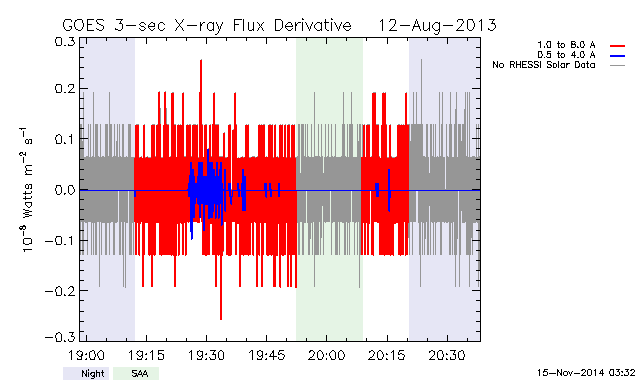 GOES 3-sec X-ray Flux Derivative 12-Aug-2013

1.0 to 8.0 A
0.5 to 4.0 A
No RHESSI Solar Data

$10^{-8}$ Watts $m^{-2}$ $s^{-1}$

0.3
0.2
0.1
0.0
-0.1
-0.2
-0.3

19:00 19:15 19:30 19:45 20:00 20:15 20:30

Night SAA

15-Nov-2014 03:32